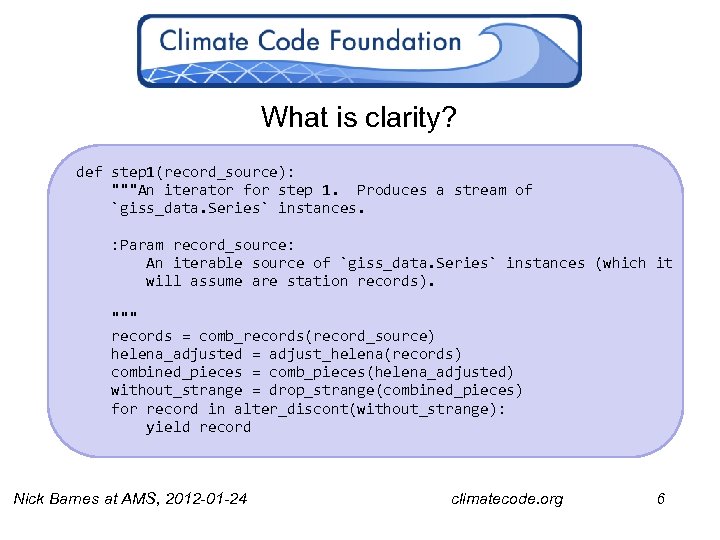 Climate Code Foundation

What is clarity?

def step1(record_source):
    """An iterator for step 1.  Produces a stream of
    `giss_data.Series` instances.

    :Param record_source:
        An iterable source of `giss_data.Series` instances (which it
        will assume are station records).

    """
    records = comb_records(record_source)
    helena_adjusted = adjust_helena(records)
    combined_pieces = comb_pieces(helena_adjusted)
    without_strange = drop_strange(combined_pieces)
    for record in alter_discont(without_strange):
        yield record

Nick Barnes at AMS, 2012-01-24

climatecode.org

6